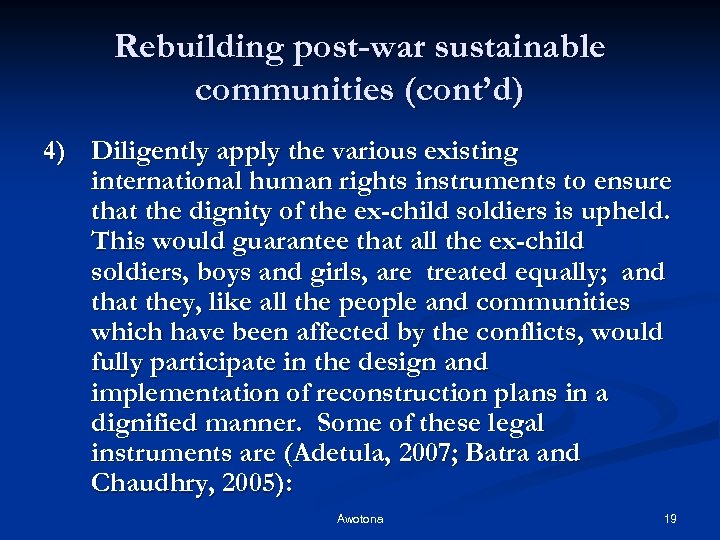 Rebuilding post-war sustainable communities (cont'd)

4) Diligently apply the various existing international human rights instruments to ensure that the dignity of the ex-child soldiers is upheld. This would guarantee that all the ex-child soldiers, boys and girls, are treated equally; and that they, like all the people and communities which have been affected by the conflicts, would fully participate in the design and implementation of reconstruction plans in a dignified manner. Some of these legal instruments are (Adetula, 2007; Batra and Chaudhry, 2005):

Awotona

19